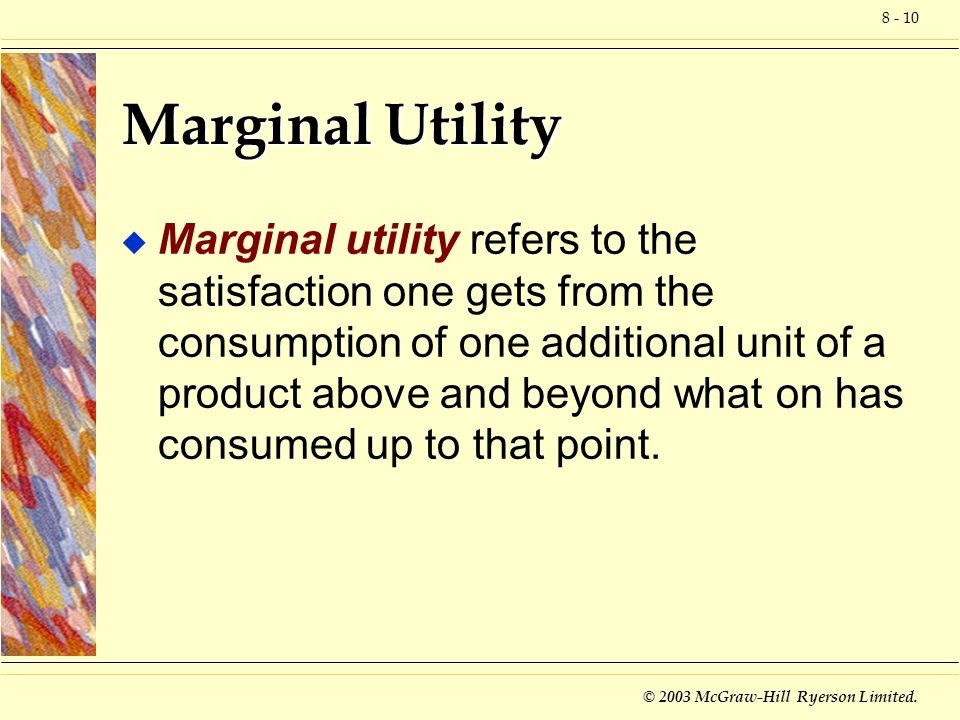 8 - 10

Marginal Utility

◆ Marginal utility refers to the satisfaction one gets from the consumption of one additional unit of a product above and beyond what on has consumed up to that point.

© 2003 McGraw-Hill Ryerson Limited.